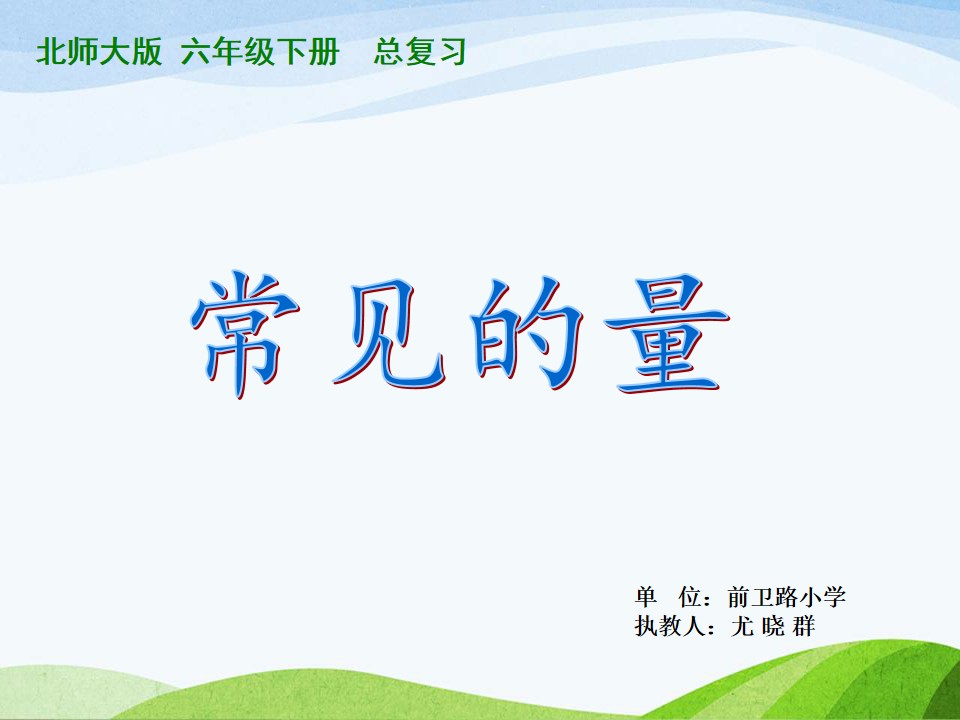 北师大版 六年级下册 总复习

常见的量

单 位：前卫路小学
执教人：尤 晓 群